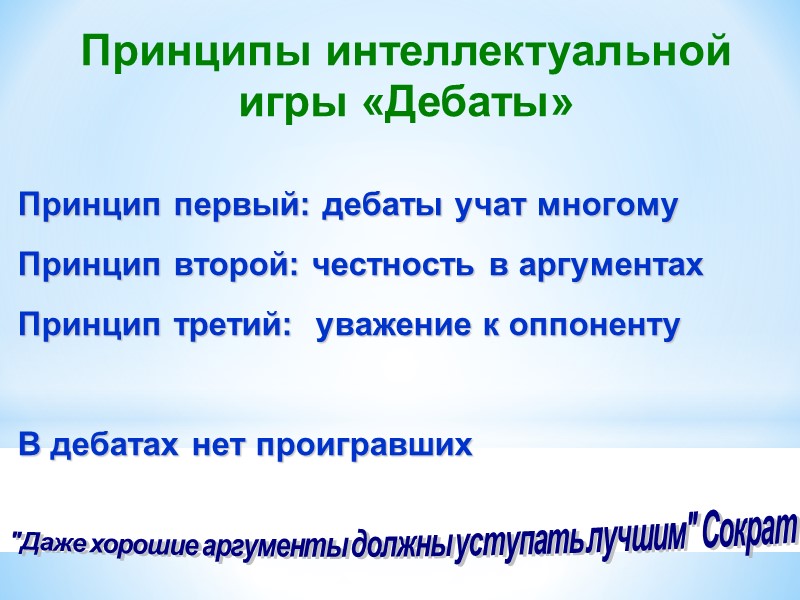 Принципы интеллектуальной игры «Дебаты»

Принцип первый: дебаты учат многому

Принцип второй: честность в аргументах

Принцип третий: уважение к оппоненту

В дебатах нет проигравших

"Даже хорошие аргументы должны уступать лучшим" Сократ